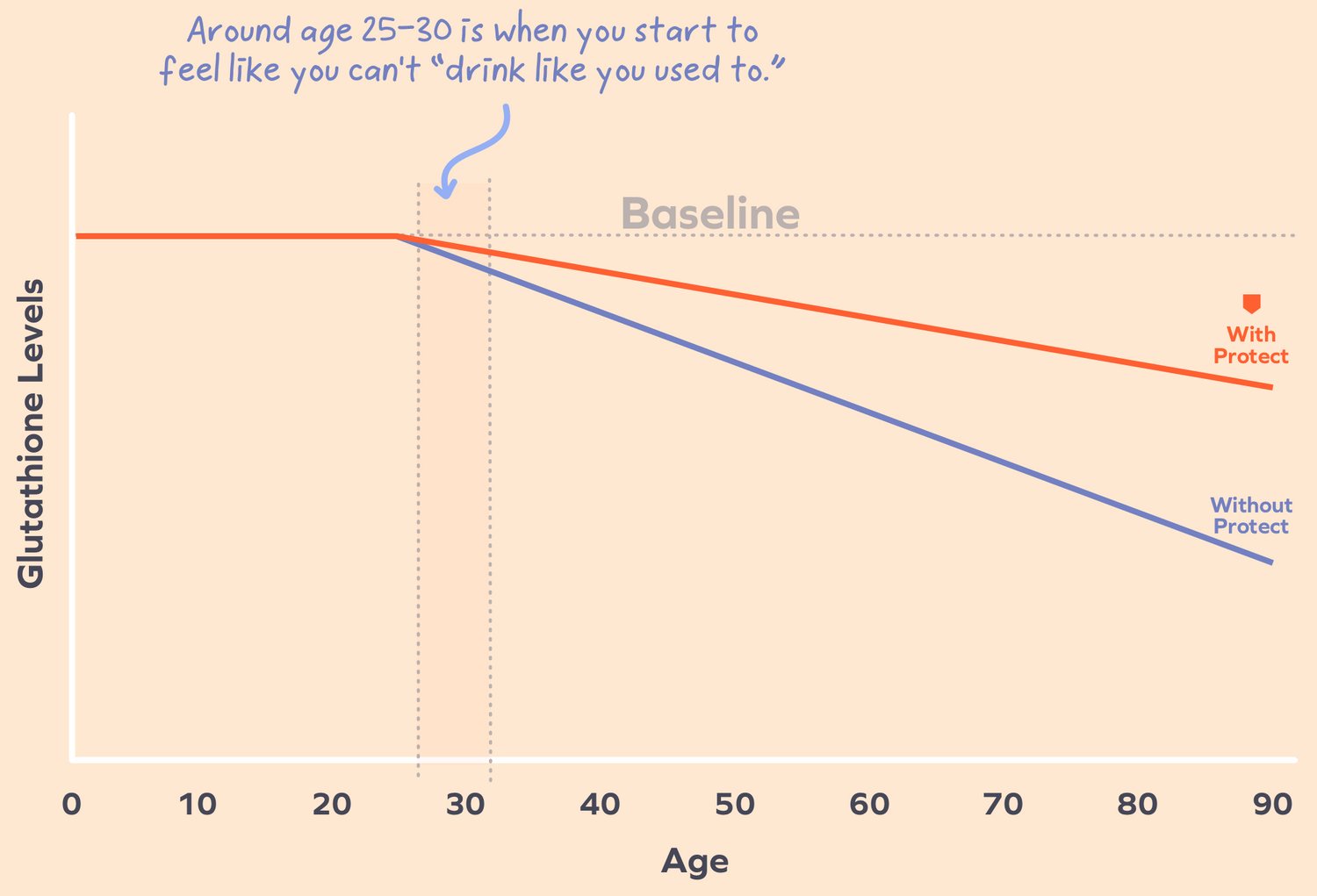 Around age 25-30 is when you start to feel like you can't "drink like you used to."

Baseline

Glutathione Levels

With Protect

Without Protect

0 10 20 30 40 50 60 70 80 90

Age